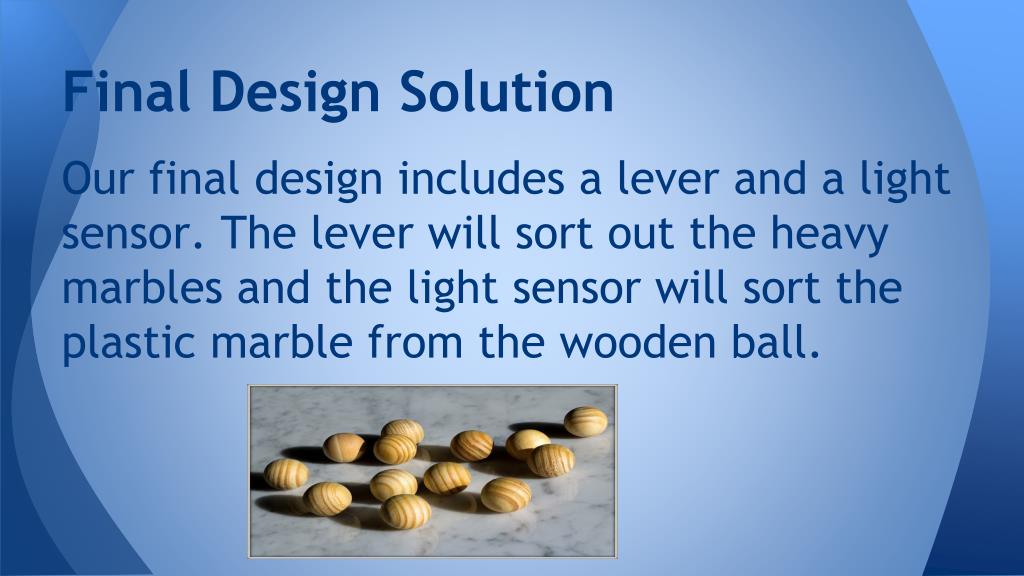 Final Design Solution

Our final design includes a lever and a light sensor. The lever will sort out the heavy marbles and the light sensor will sort the plastic marble from the wooden ball.